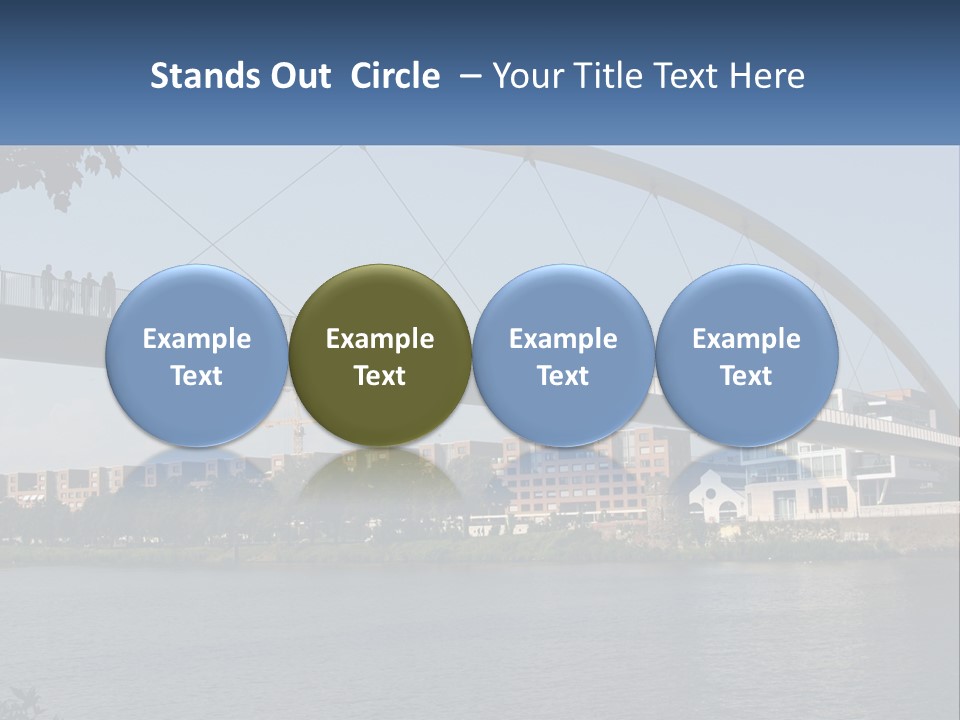 Stands Out Circle – Your Title Text Here

Example Text

Example Text

Example Text

Example Text